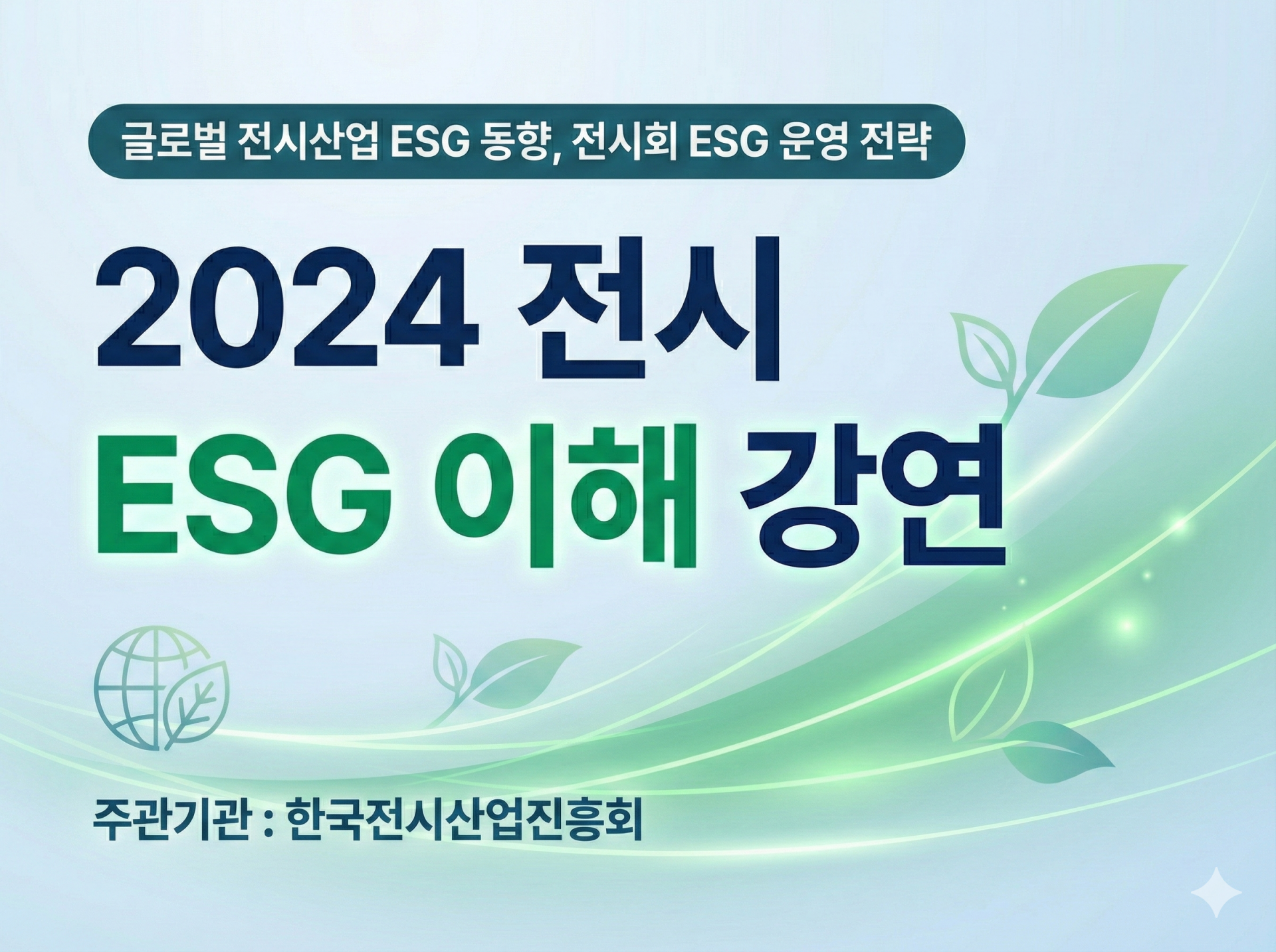 글로벌 전시산업 ESG 동향, 전시회 ESG 운영 전략

2024 전시
ESG 이해 강연

주관기관 : 한국전시산업진흥회